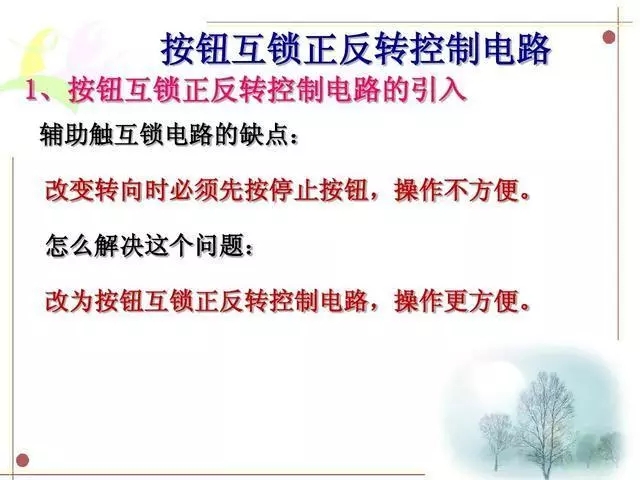 按钮互锁正反转控制电路

1、按钮互锁正反转控制电路的引入

辅助触互锁电路的缺点：

改变转向时必须先按停止按钮，操作不方便。

怎么解决这个问题：

改为按钮互锁正反转控制电路，操作更方便。